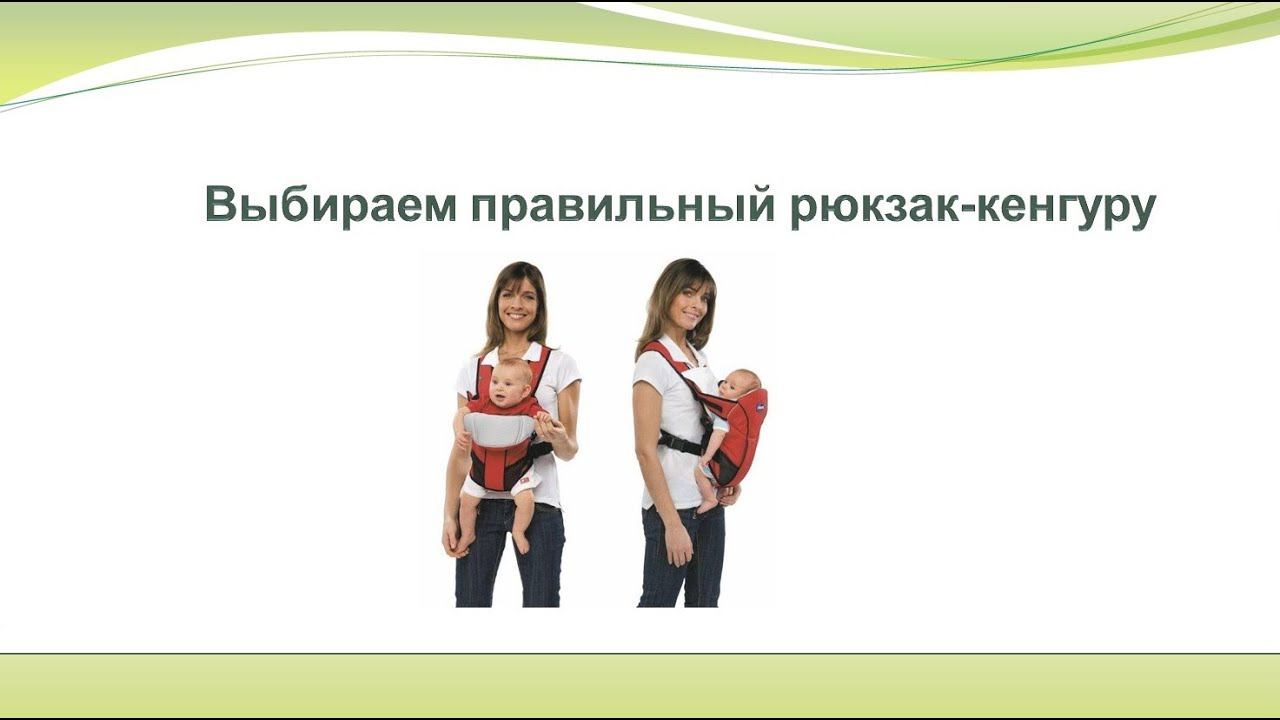 Выбираем правильный рюкзак-кенгуру